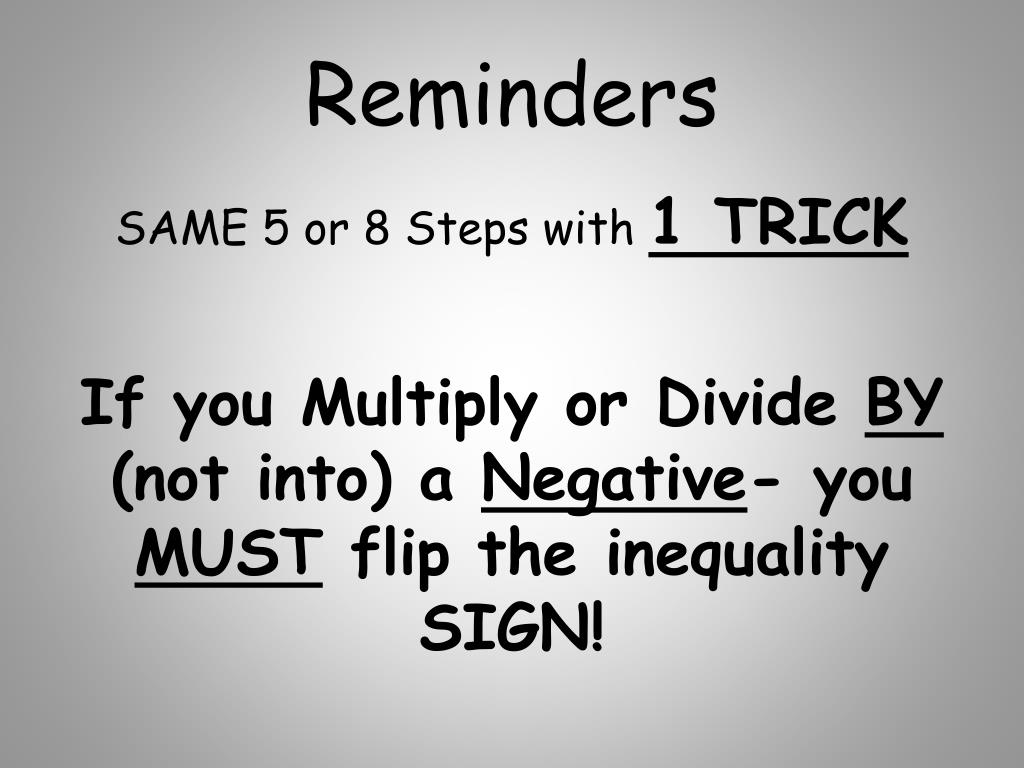 Reminders

SAME 5 or 8 Steps with 1 TRICK

If you Multiply or Divide BY (not into) a Negative- you MUST flip the inequality SIGN!